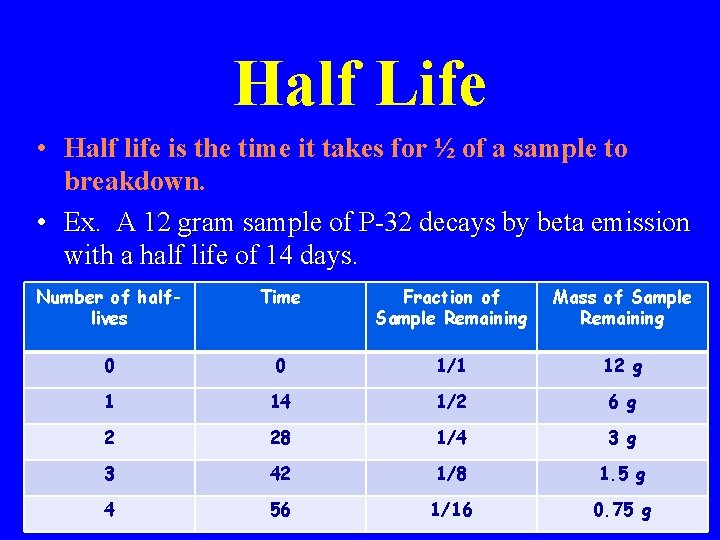 Half Life

• Half life is the time it takes for ½ of a sample to breakdown.

• Ex. A 12 gram sample of P-32 decays by beta emission with a half life of 14 days.

| Number of half-lives | Time | Fraction of Sample Remaining | Mass of Sample Remaining |
|---|---|---|---|
| 0 | 0 | 1/1 | 12 g |
| 1 | 14 | 1/2 | 6 g |
| 2 | 28 | 1/4 | 3 g |
| 3 | 42 | 1/8 | 1.5 g |
| 4 | 56 | 1/16 | 0.75 g |